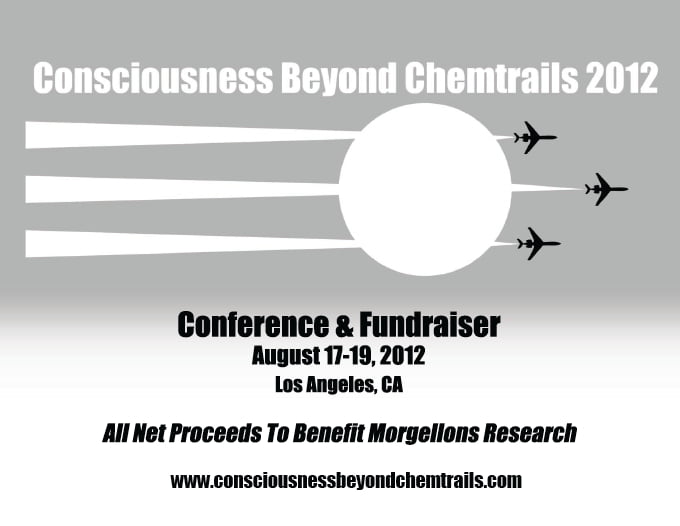 Consciousness Beyond Chemtrails 2012

Conference & Fundraiser
August 17-19, 2012
Los Angeles, CA

All Net Proceeds To Benefit Morgellons Research

www.consciousnessbeyondchemtrails.com